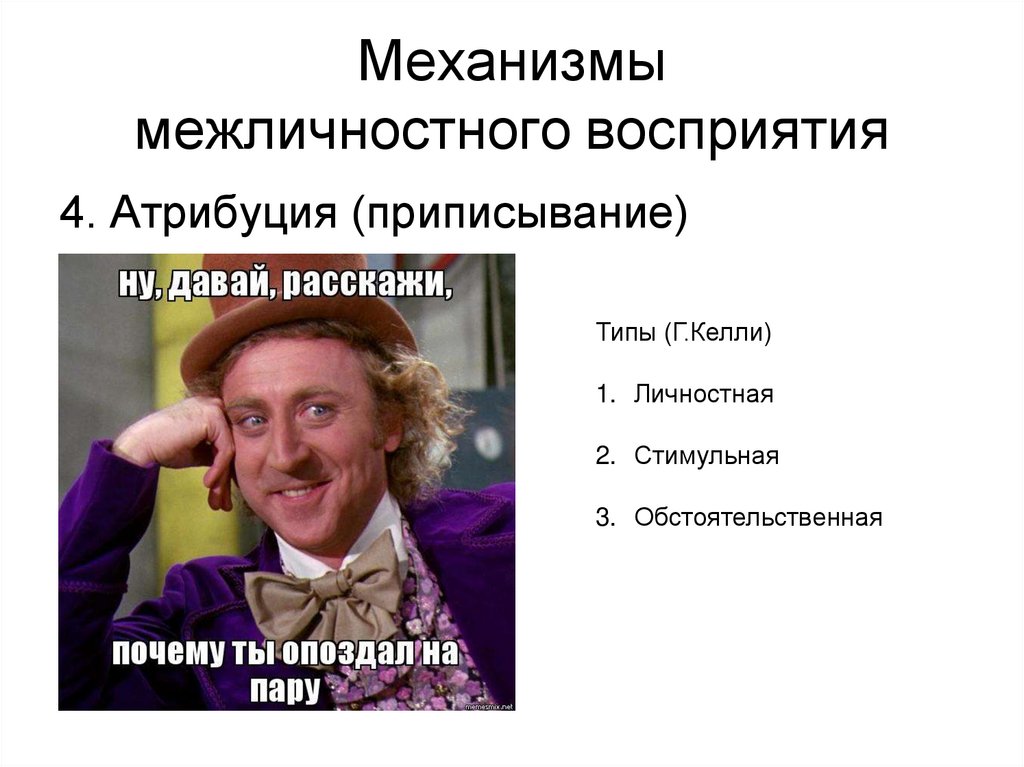 Механизмы межличностного восприятия

4. Атрибуция (приписывание)

ну, давай, расскажи,

почему ты опоздал на пару

memesmix.net

Типы (Г.Келли)

1. Личностная

2. Стимульная

3. Обстоятельственная